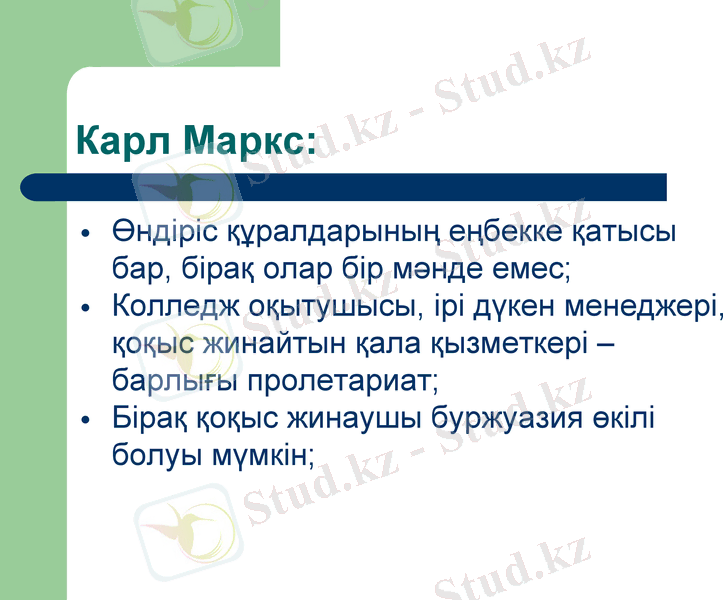 Карл Маркс:

• Өндіріс құралдарының еңбекке қатысы бар, бірақ олар бір мәнде емес;
• Колледж оқытушысы, ірі дүкен менеджері, қоқыс жинайтын қала қызметкері – барлығы пролетариат;
• Бірақ қоқыс жинаушы буржуазия өкілі болуы мүмкін;

Stud.kz - Stud.kz